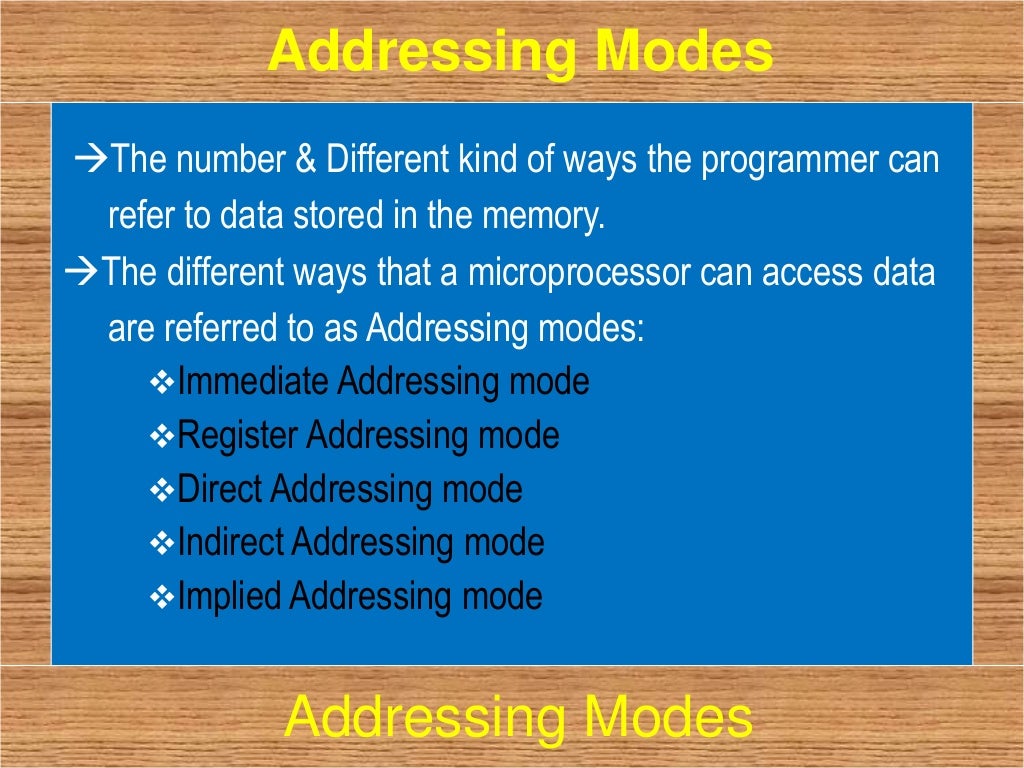 Addressing Modes

→The number & Different kind of ways the programmer can refer to data stored in the memory.

→The different ways that a microprocessor can access data are referred to as Addressing modes:

❖Immediate Addressing mode
❖Register Addressing mode
❖Direct Addressing mode
❖Indirect Addressing mode
❖Implied Addressing mode

Addressing Modes